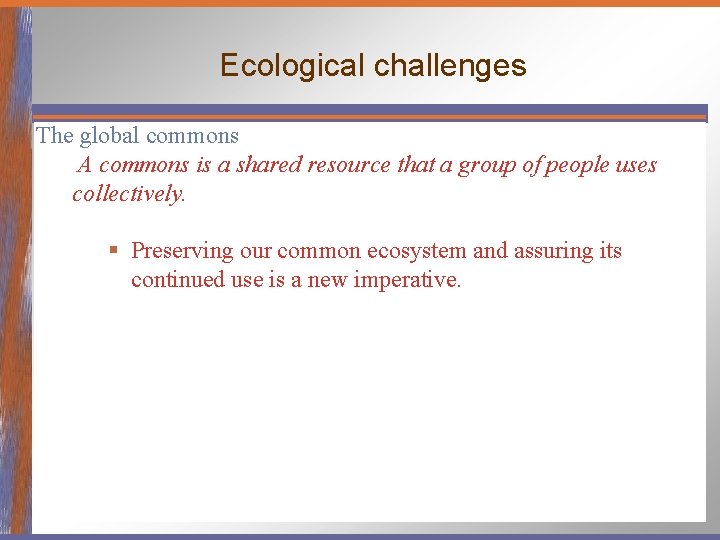 Ecological challenges

The global commons

A commons is a shared resource that a group of people uses collectively.

▪ Preserving our common ecosystem and assuring its continued use is a new imperative.